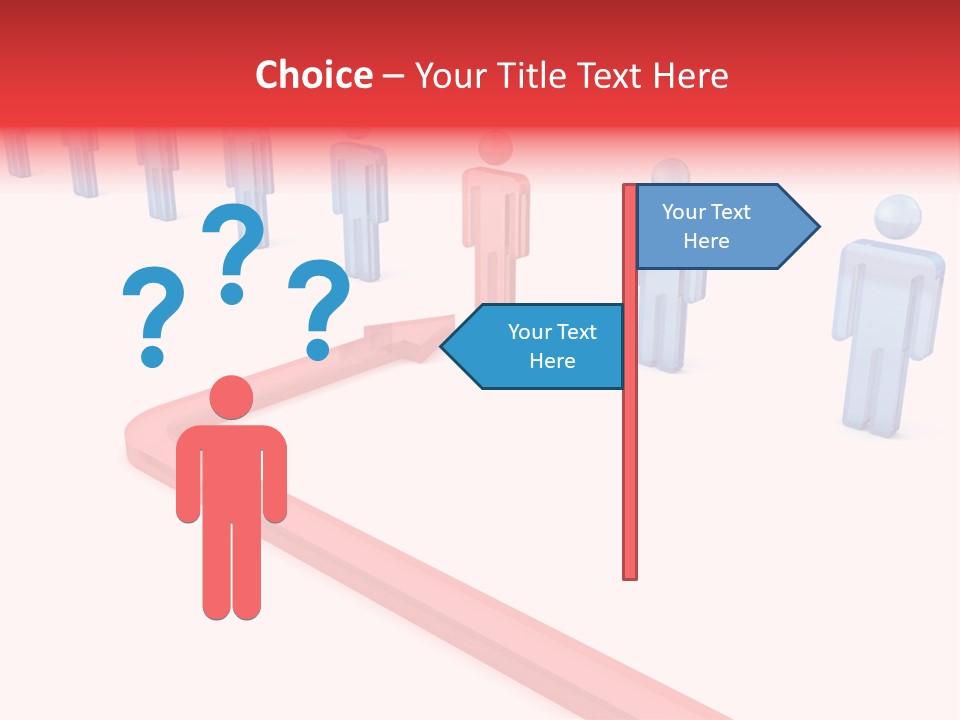 Choice – Your Title Text Here

? ? ?

Your Text Here

Your Text Here